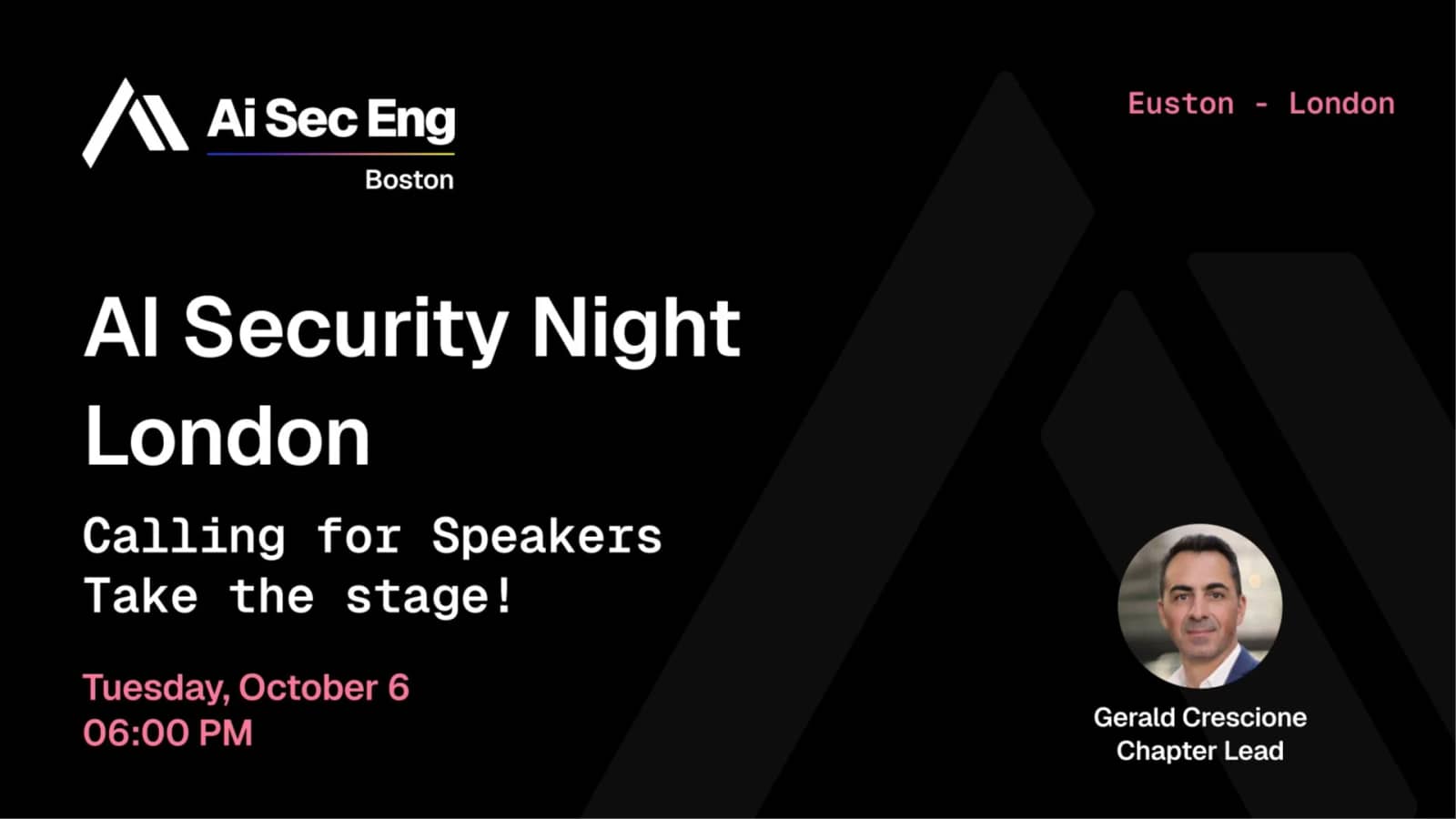 Ai Sec Eng
Boston

Euston - London

AI Security Night London

Calling for Speakers
Take the stage!

Tuesday, October 6
06:00 PM

Gerald Crescione
Chapter Lead